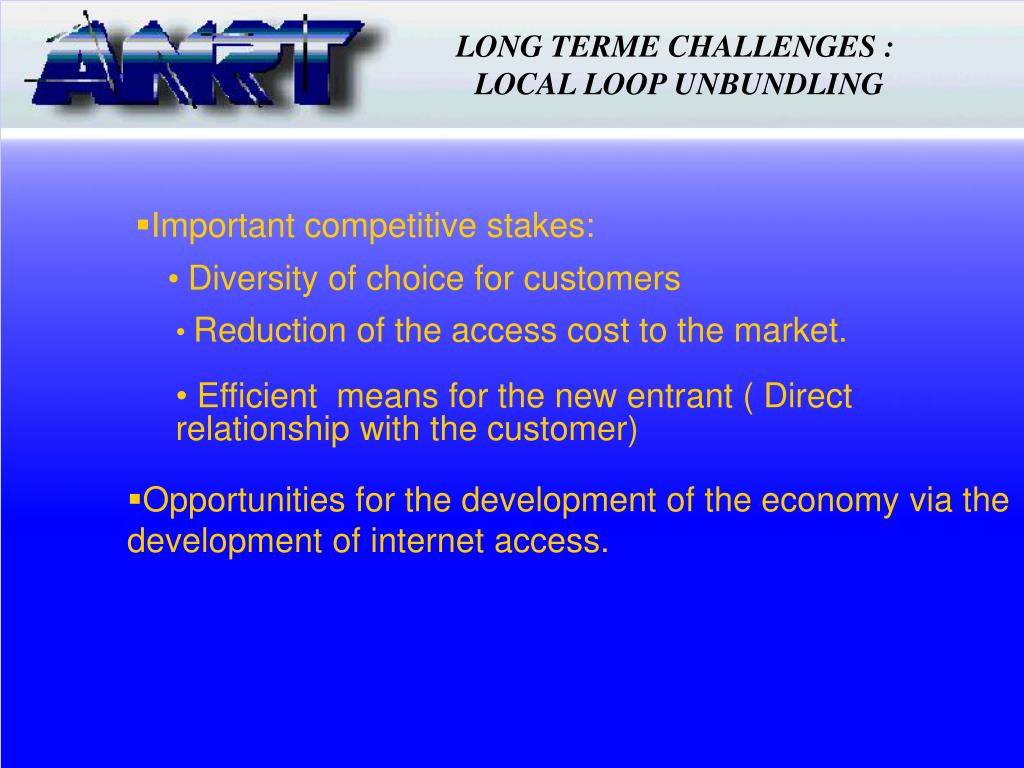 ANRT

LONG TERME CHALLENGES :
LOCAL LOOP UNBUNDLING

▪Important competitive stakes:

• Diversity of choice for customers

• Reduction of the access cost to the market.

• Efficient means for the new entrant ( Direct relationship with the customer)

▪Opportunities for the development of the economy via the development of internet access.